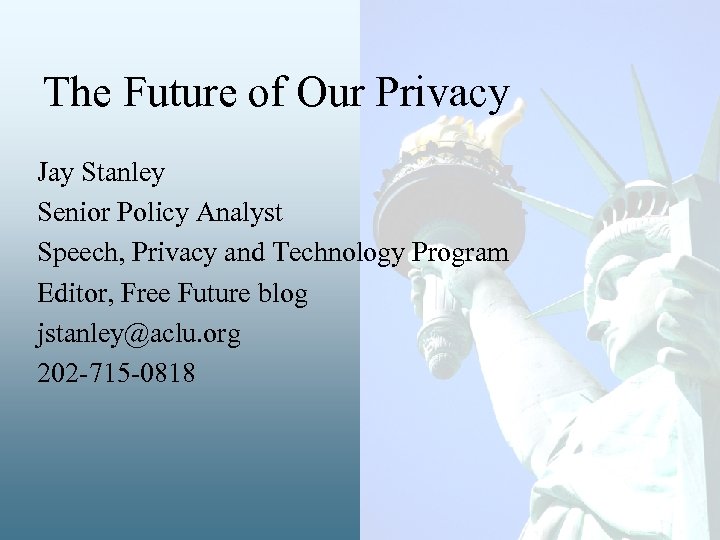 The Future of Our Privacy

Jay Stanley
Senior Policy Analyst
Speech, Privacy and Technology Program
Editor, Free Future blog
jstanley@aclu.org
202-715-0818